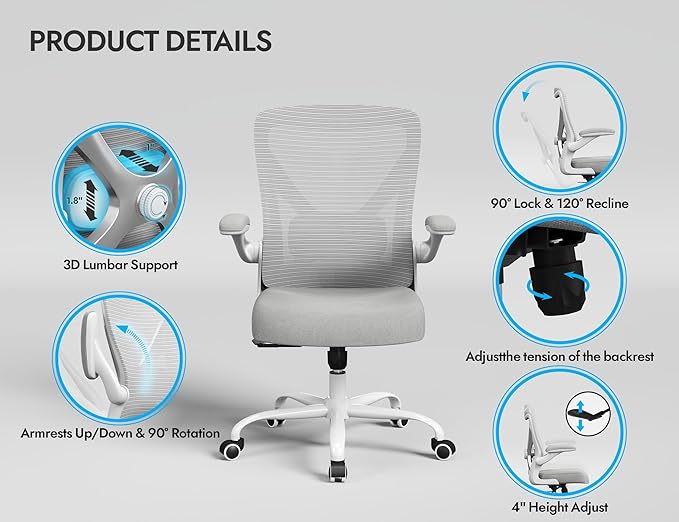 PRODUCT DETAILS

1"

1.8"

3D Lumbar Support

Armrests Up/Down & 90° Rotation

90° Lock & 120° Recline

Adjustthe tension of the backrest

4" Height Adjust